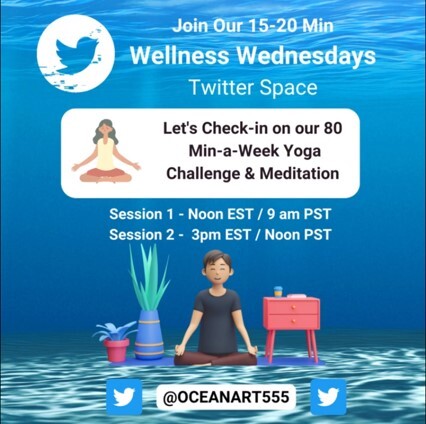 Join Our 15-20 Min
Wellness Wednesdays
Twitter Space

Let's Check-in on our 80 Min-a-Week Yoga Challenge & Meditation

Session 1 - Noon EST / 9 am PST
Session 2 - 3pm EST / Noon PST

@OCEANART555